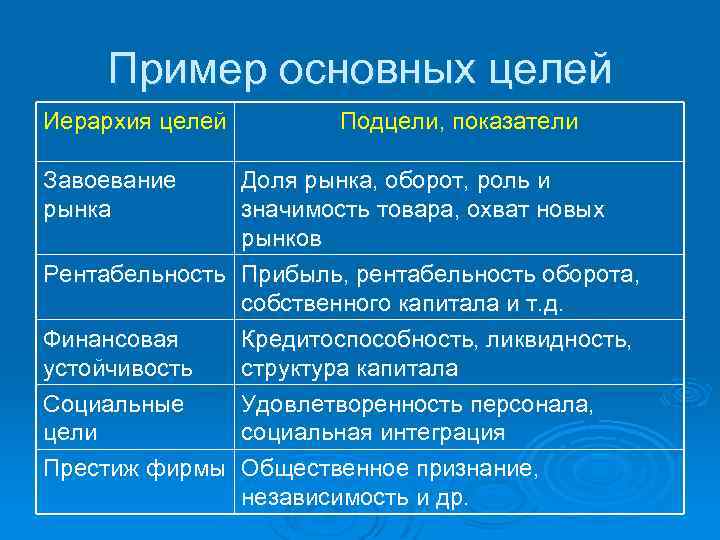 Пример основных целей

| Иерархия целей | Подцели, показатели |
|---|---|
| Завоевание рынка | Доля рынка, оборот, роль и значимость товара, охват новых рынков |
| Рентабельность | Прибыль, рентабельность оборота, собственного капитала и т.д. |
| Финансовая устойчивость | Кредитоспособность, ликвидность, структура капитала |
| Социальные цели | Удовлетворенность персонала, социальная интеграция |
| Престиж фирмы | Общественное признание, независимость и др. |